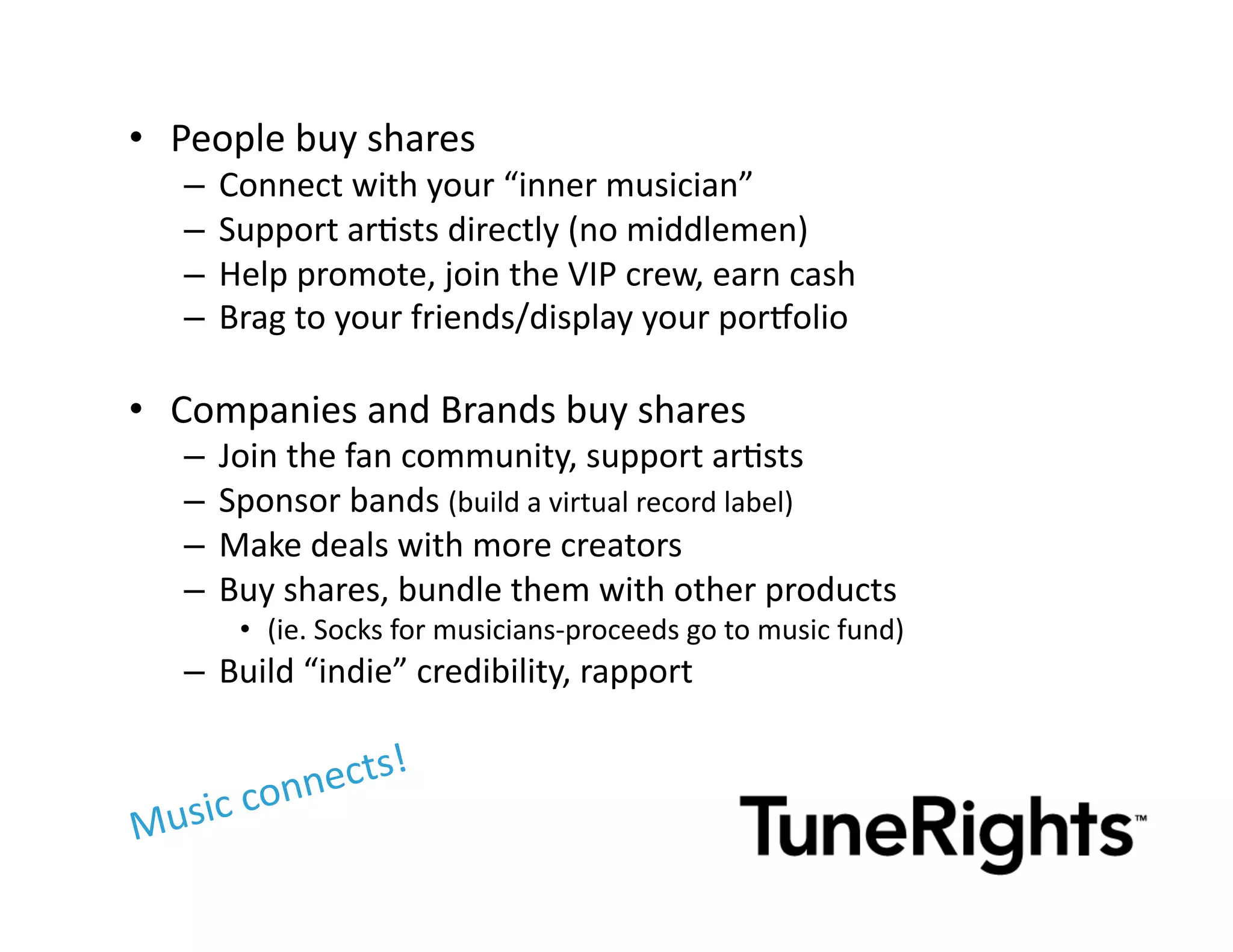 • People buy shares
– Connect with your “inner musician”
– Support artists directly (no middlemen)
– Help promote, join the VIP crew, earn cash
– Brag to your friends/display your portfolio

• Companies and Brands buy shares
– Join the fan community, support artists
– Sponsor bands (build a virtual record label)
– Make deals with more creators
– Buy shares, bundle them with other products
• (ie. Socks for musicians-proceeds go to music fund)
– Build “indie” credibility, rapport

Music connects!

TuneRights™